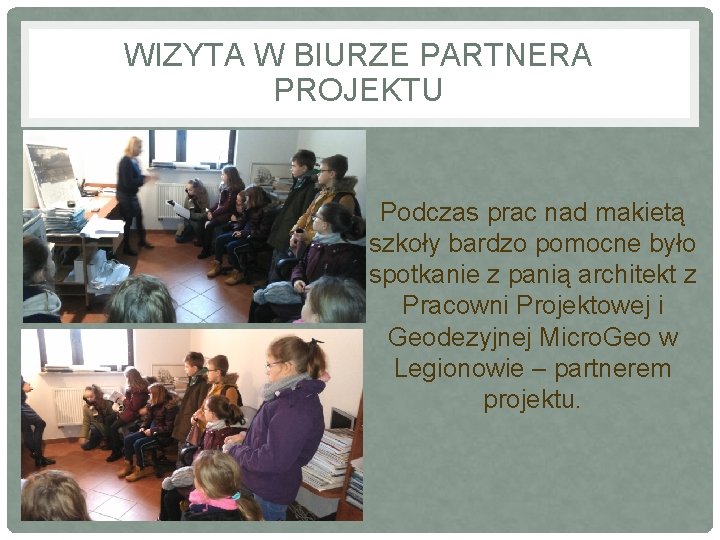 WIZYTA W BIURZE PARTNERA PROJEKTU

Podczas prac nad makietą szkoły bardzo pomocne było spotkanie z panią architekt z Pracowni Projektowej i Geodezyjnej MicroGeo w Legionowie – partnerem projektu.